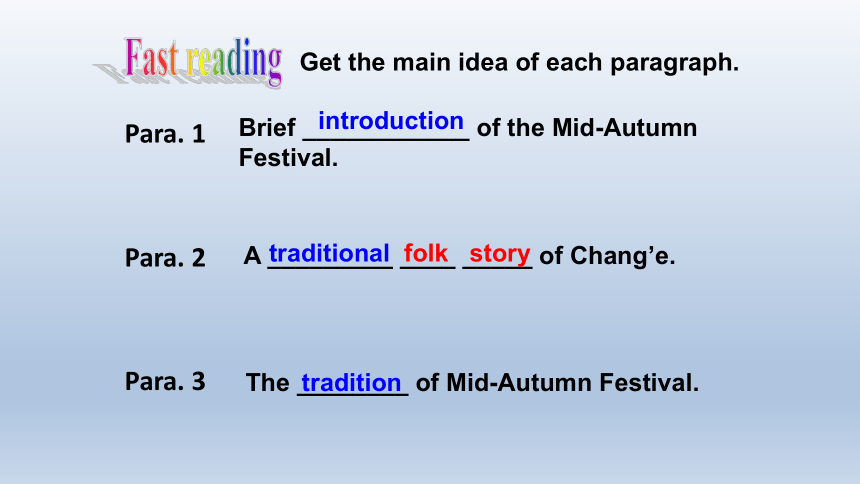 Fast reading Get the main idea of each paragraph.

Para. 1 Brief introduction of the Mid-Autumn Festival.

Para. 2 A traditional folk story of Chang’e.

Para. 3 The tradition of Mid-Autumn Festival.